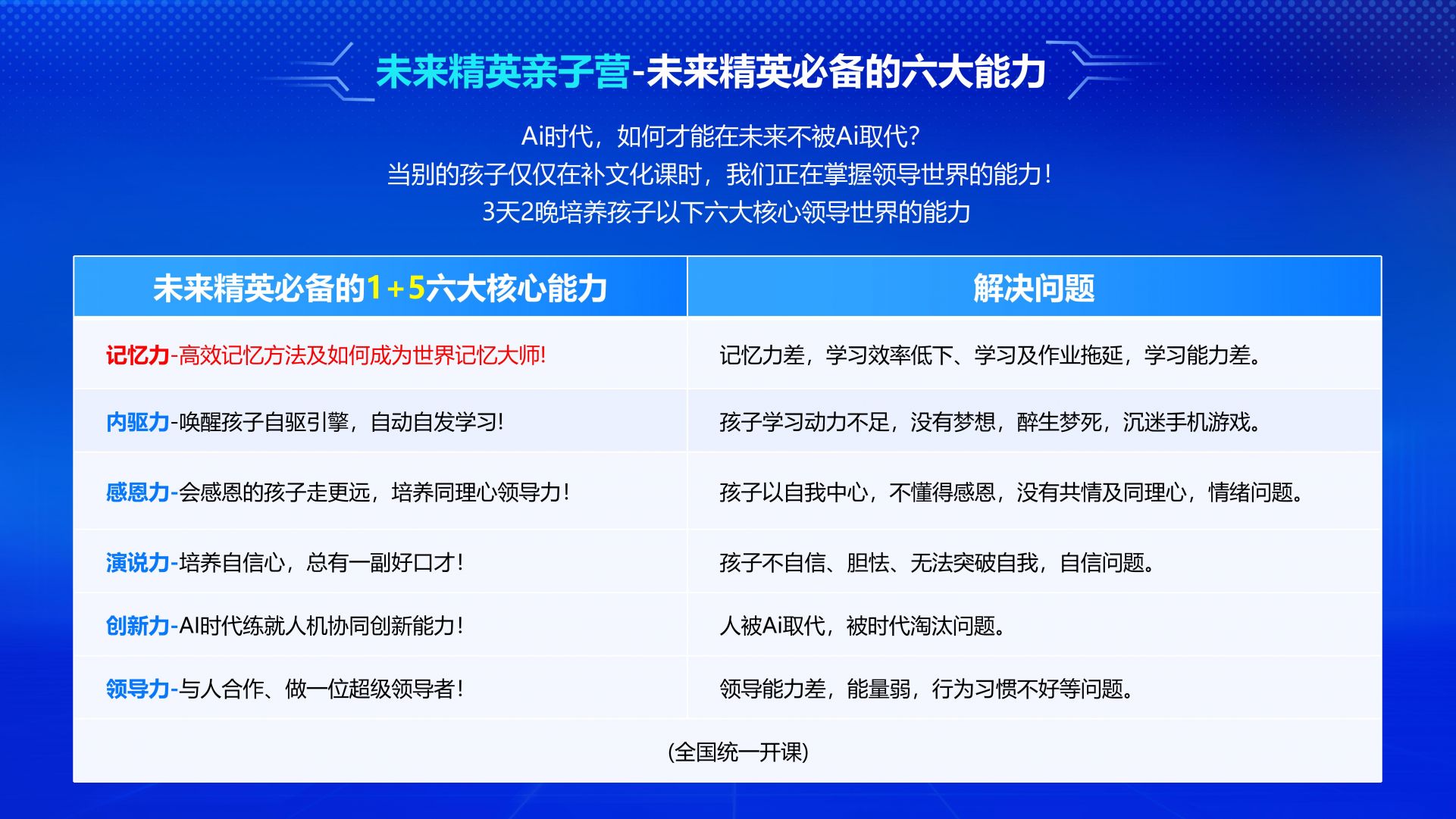 未来精英亲子营-未来精英必备的六大能力

Ai时代，如何才能在未来不被Ai取代?
当别的孩子仅仅在补文化课时，我们正在掌握领导世界的能力！
3天2晚培养孩子以下六大核心领导世界的能力

| 未来精英必备的1+5六大核心能力 | 解决问题 |
|---|---|
| 记忆力-高效记忆方法及如何成为世界记忆大师! | 记忆力差，学习效率低下、学习及作业拖延，学习能力差。 |
| 内驱力-唤醒孩子自驱引擎，自动自发学习! | 孩子学习动力不足，没有梦想，醉生梦死，沉迷手机游戏。 |
| 感恩力-会感恩的孩子走更远，培养同理心领导力！ | 孩子以自我中心，不懂得感恩，没有共情及同理心，情绪问题。 |
| 演说力-培养自信心，总有一副好口才！ | 孩子不自信、胆怯、无法突破自我，自信问题。 |
| 创新力-AI时代练就人机协同创新能力！ | 人被Ai取代，被时代淘汰问题。 |
| 领导力-与人合作、做一位超级领导者！ | 领导能力差，能量弱，行为习惯不好等问题。 |

(全国统一开课)